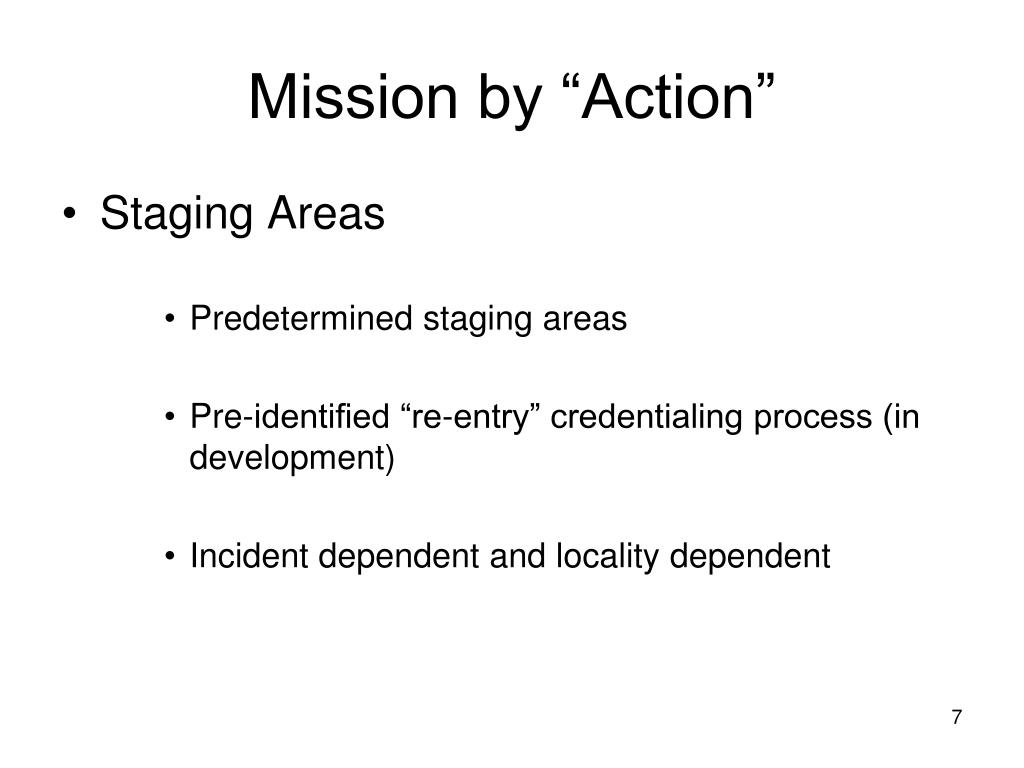 Mission by “Action”

• Staging Areas

• Predetermined staging areas

• Pre-identified “re-entry” credentialing process (in development)

• Incident dependent and locality dependent

7